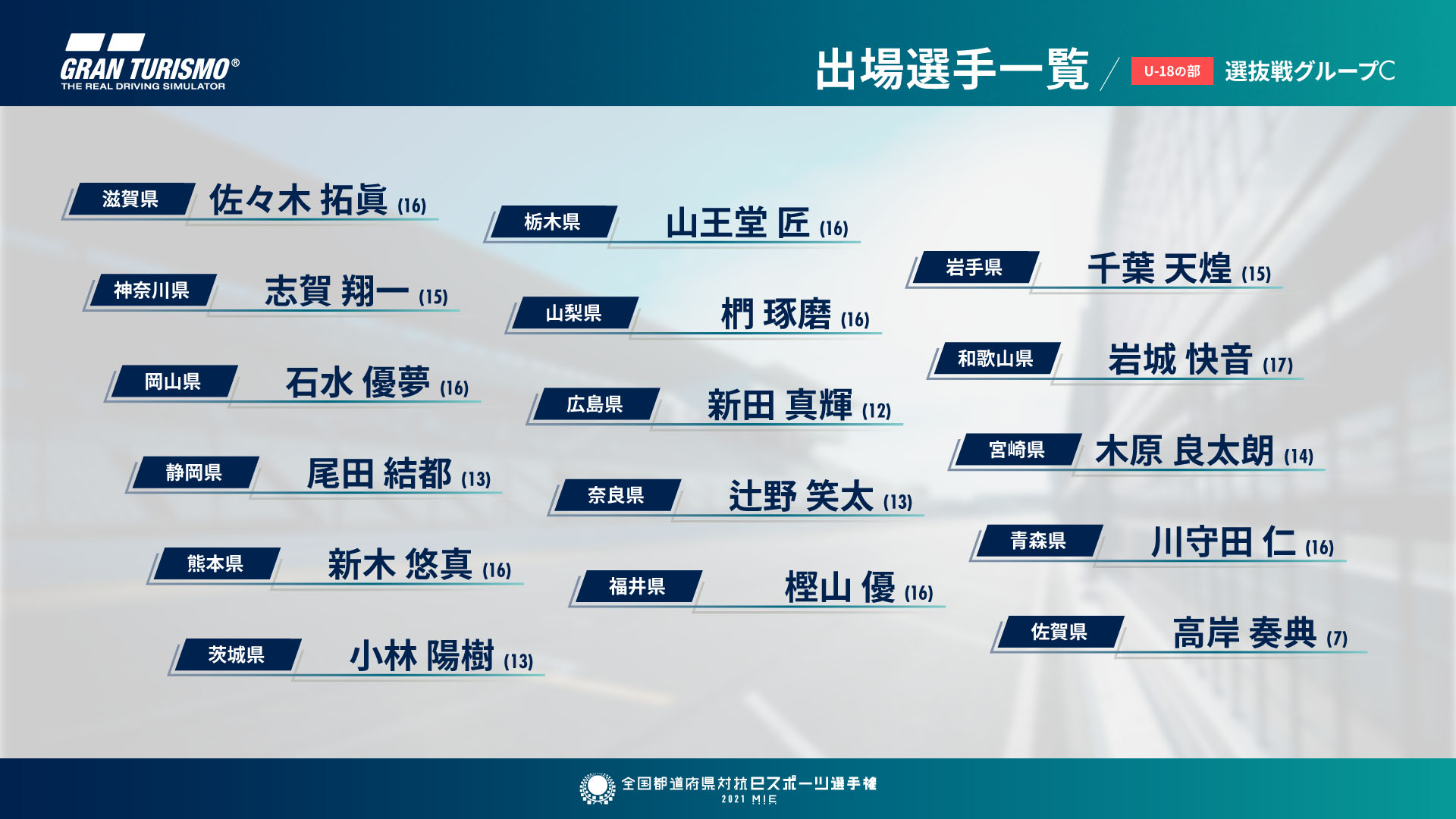 GRAN TURISMO®
THE REAL DRIVING SIMULATOR

出場選手一覧 / U-18の部 選抜戦グループC

滋賀県 佐々木 拓眞 (16)
神奈川県 志賀 翔一 (15)
岡山県 石水 優夢 (16)
静岡県 尾田 結都 (13)
熊本県 新木 悠真 (16)
茨城県 小林 陽樹 (13)

栃木県 山王堂 匠 (16)
山梨県 椚 琢磨 (16)
広島県 新田 真輝 (12)
奈良県 辻野 笑太 (13)
福井県 樫山 優 (16)

岩手県 千葉 天煌 (15)
和歌山県 岩城 快音 (17)
宮崎県 木原 良太朗 (14)
青森県 川守田 仁 (16)
佐賀県 高岸 奏典 (7)

全国都道府県対抗eスポーツ選手権
2021 MIE